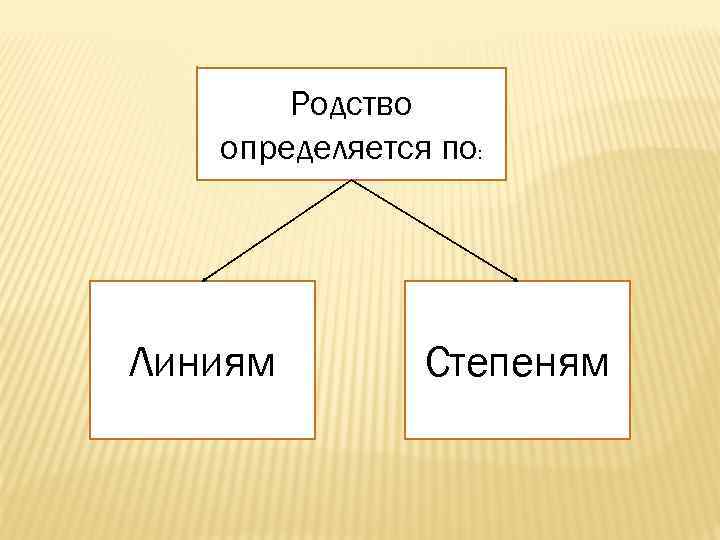 Родство определяется по:

Линиям

Степеням